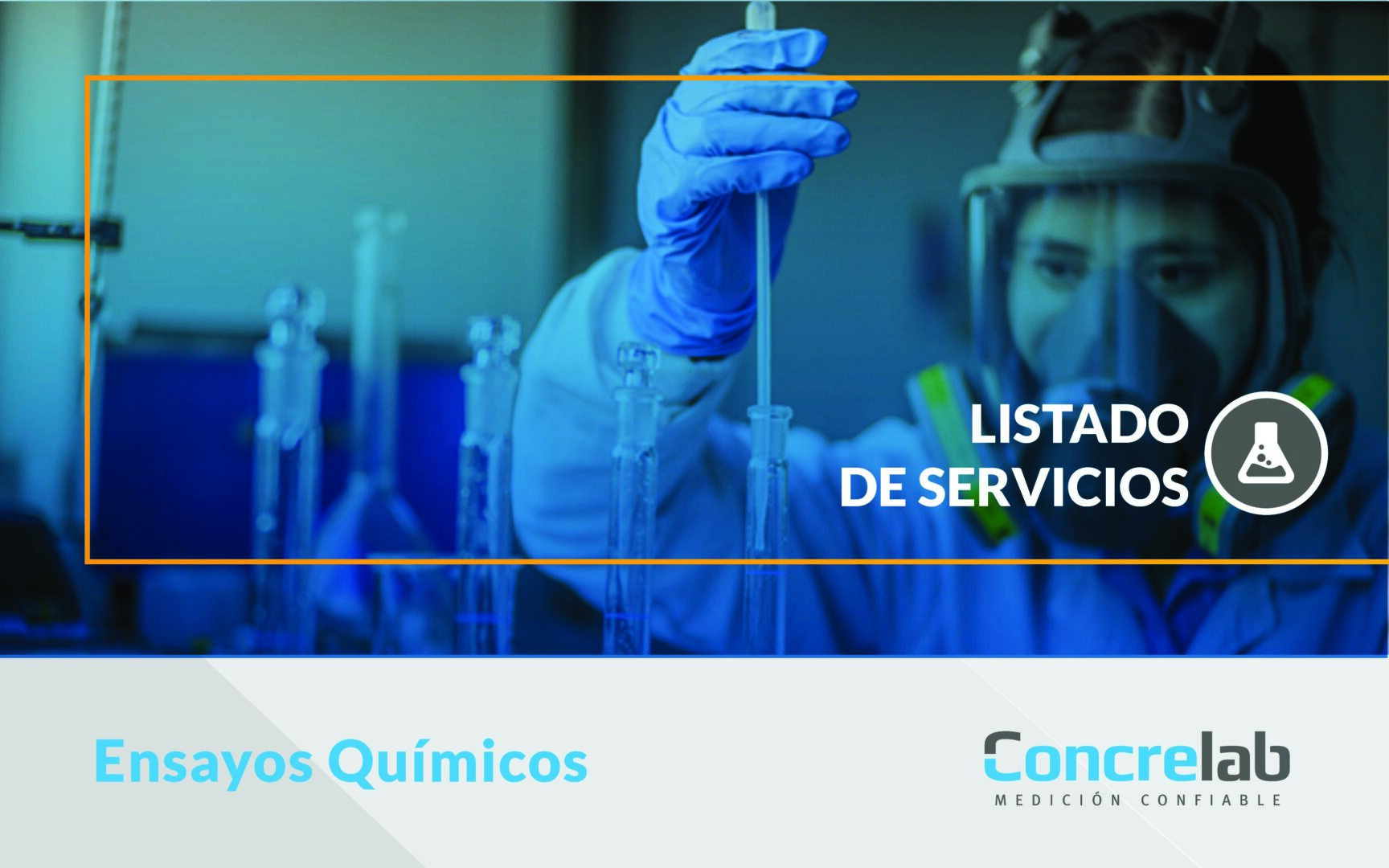 LISTADO
DE SERVICIOS

Ensayos Químicos

Concrelab
MEDICIÓN CONFIABLE